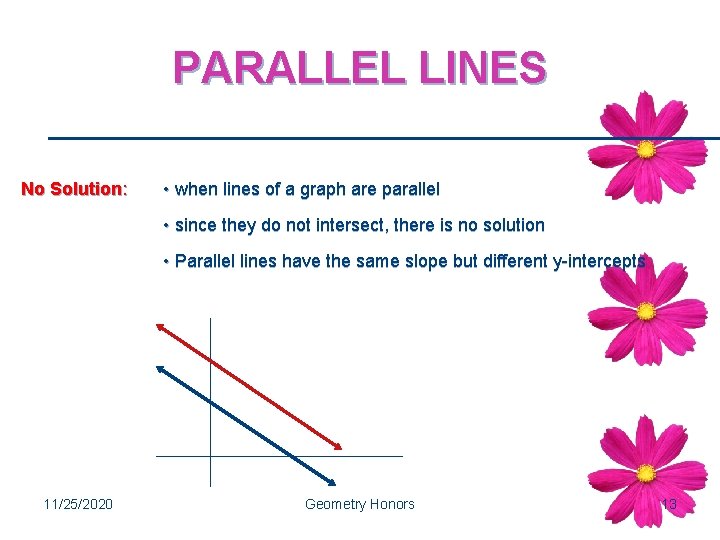 PARALLEL LINES

No Solution:

• when lines of a graph are parallel

• since they do not intersect, there is no solution

• Parallel lines have the same slope but different y-intercepts

11/25/2020

Geometry Honors

13